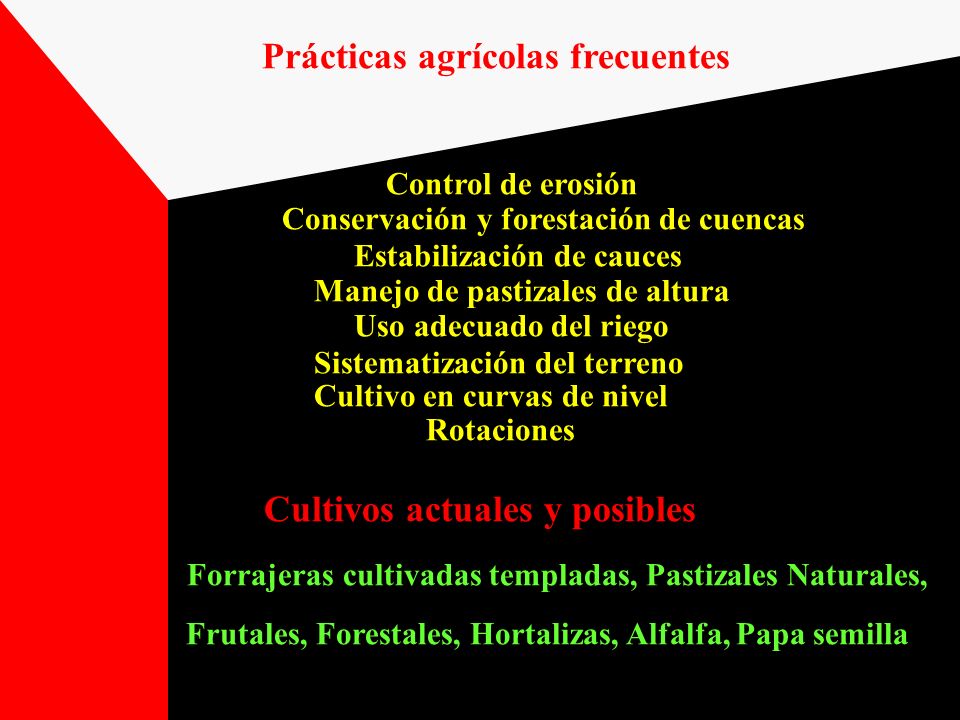 Prácticas agrícolas frecuentes

Control de erosión
Conservación y forestación de cuencas
Estabilización de cauces
Manejo de pastizales de altura
Uso adecuado del riego
Sistematización del terreno
Cultivo en curvas de nivel
Rotaciones

Cultivos actuales y posibles

Forrajeras cultivadas templadas, Pastizales Naturales,

Frutales, Forestales, Hortalizas, Alfalfa, Papa semilla